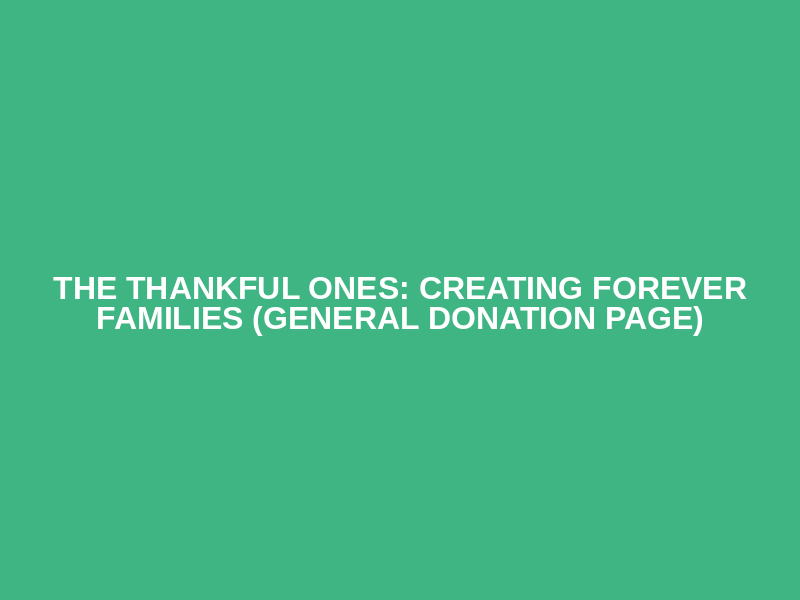 THE THANKFUL ONES: CREATING FOREVER FAMILIES (GENERAL DONATION PAGE)